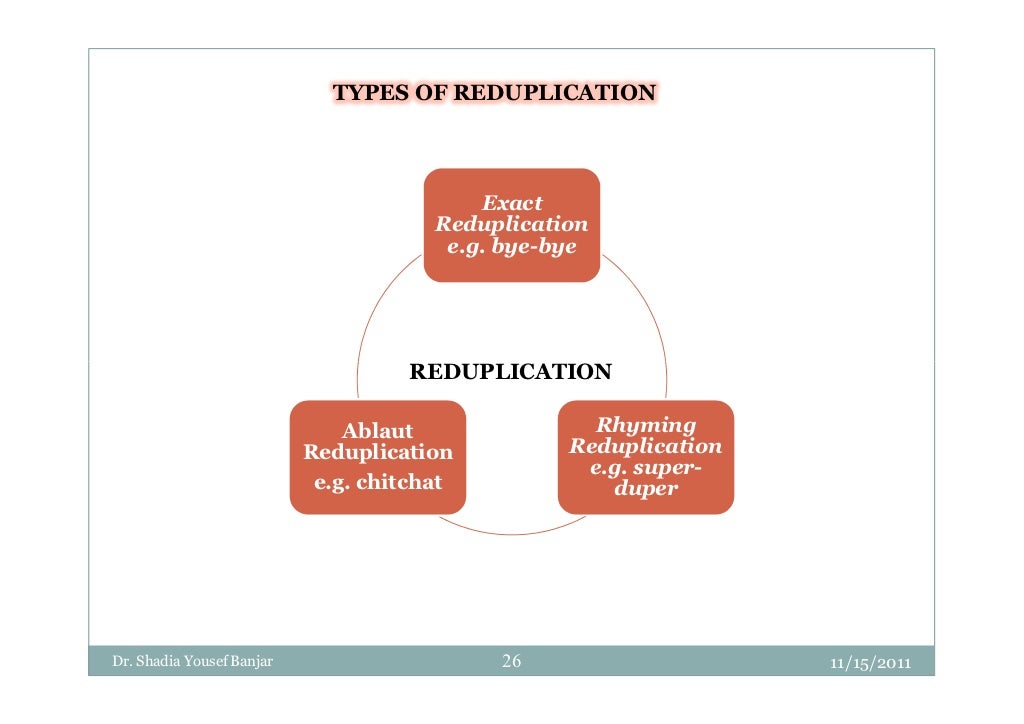 TYPES OF REDUPLICATION

Exact Reduplication e.g. bye-bye

REDUPLICATION

Ablaut Reduplication e.g. chitchat

Rhyming Reduplication e.g. super-duper

Dr. Shadia Yousef Banjar

26

11/15/2011